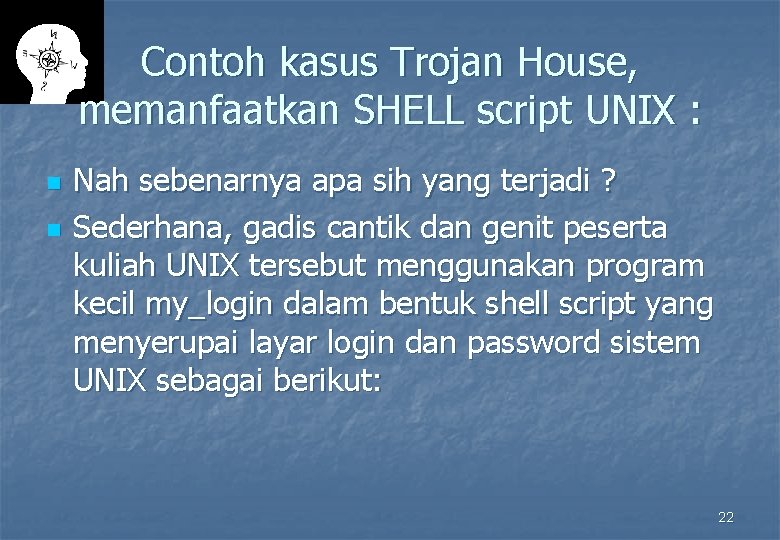 Contoh kasus Trojan House, memanfaatkan SHELL script UNIX :

Nah sebenarnya apa sih yang terjadi ?

Sederhana, gadis cantik dan genit peserta kuliah UNIX tersebut menggunakan program kecil my_login dalam bentuk shell script yang menyerupai layar login dan password sistem UNIX sebagai berikut:

22